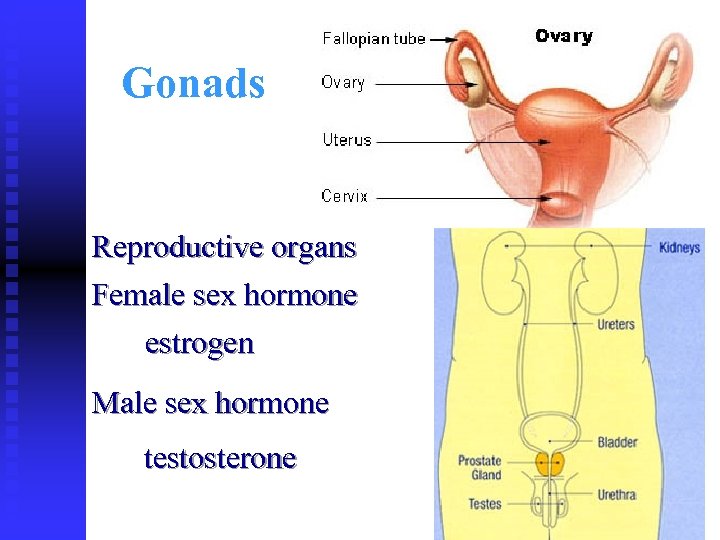 Gonads

Fallopian tube
Ovary
Ovary
Uterus
Cervix

Reproductive organs
Female sex hormone
estrogen
Male sex hormone
testosterone

Kidneys
Ureters
Bladder
Prostate Gland
Urethra
Testes